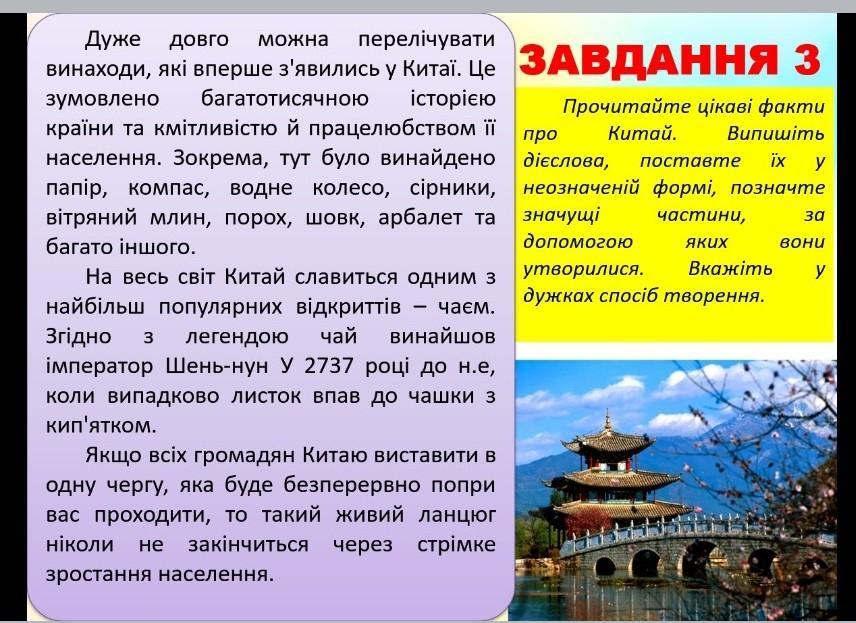 Дуже довго можна перелічувати винаходи, які вперше з'явились у Китаї. Це зумовлено багатотисячною історією країни та кмітливістю й працелюбством її населення. Зокрема, тут було винайдено папір, компас, водне колесо, сірники, вітряний млин, порох, шовк, арбалет та багато іншого.

На весь світ Китай славиться одним з найбільш популярних відкриттів – чаєм. Згідно з легендою чай винайшов імператор Шень-нун У 2737 році до н.е, коли випадково листок впав до чашки з кип'ятком.

Якщо всіх громадян Китаю виставити в одну чергу, яка буде безперервно попри вас проходити, то такий живий ланцюг ніколи не закінчиться через стрімке зростання населення.

ЗАВДАННЯ 3

Прочитайте цікаві факти про Китай. Випишіть дієслова, поставте їх у неозначеній формі, позначте значущі частини, за допомогою яких вони утворилися. Вкажіть у дужках спосіб творення.